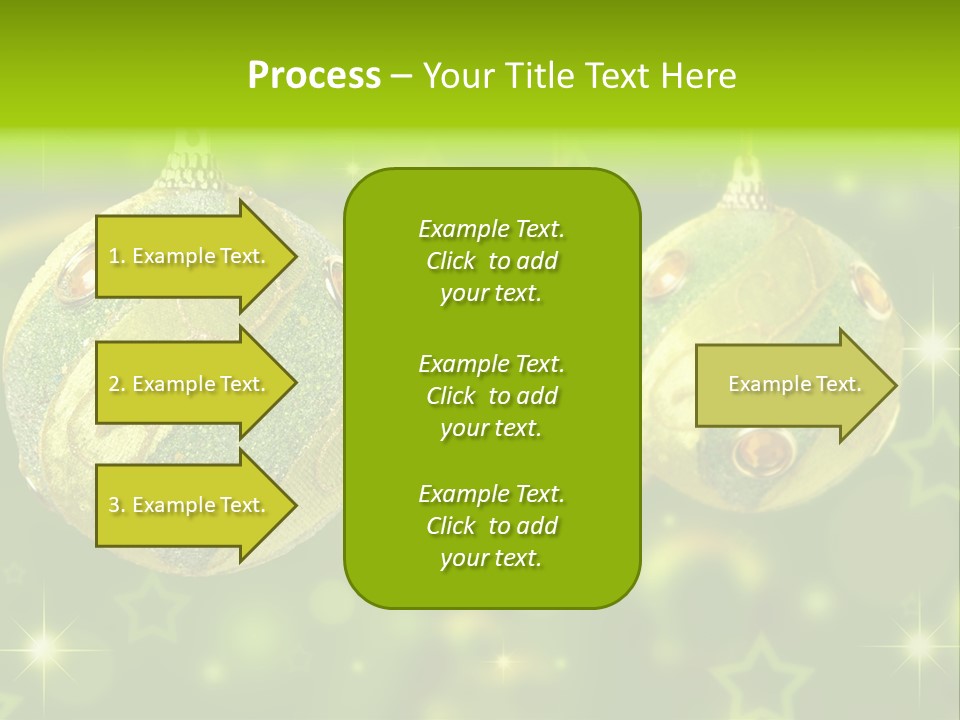 Process – Your Title Text Here

1. Example Text.

2. Example Text.

3. Example Text.

Example Text. Click to add your text.

Example Text. Click to add your text.

Example Text. Click to add your text.

Example Text.